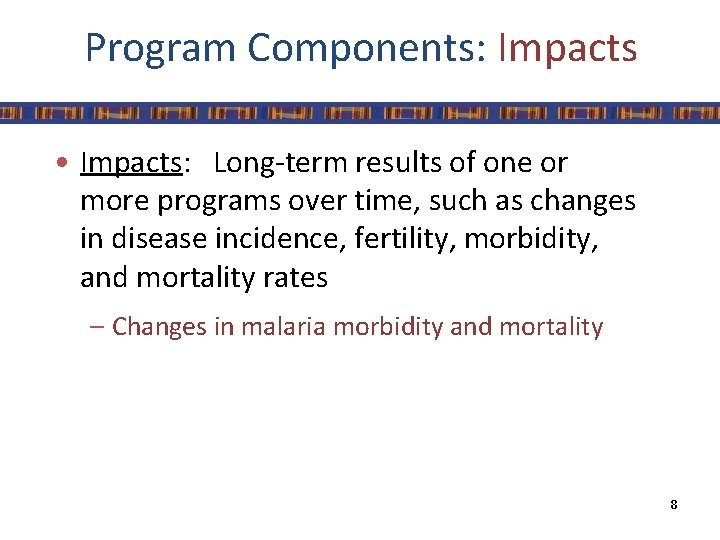 Program Components: Impacts

• Impacts: Long-term results of one or more programs over time, such as changes in disease incidence, fertility, morbidity, and mortality rates

– Changes in malaria morbidity and mortality

8